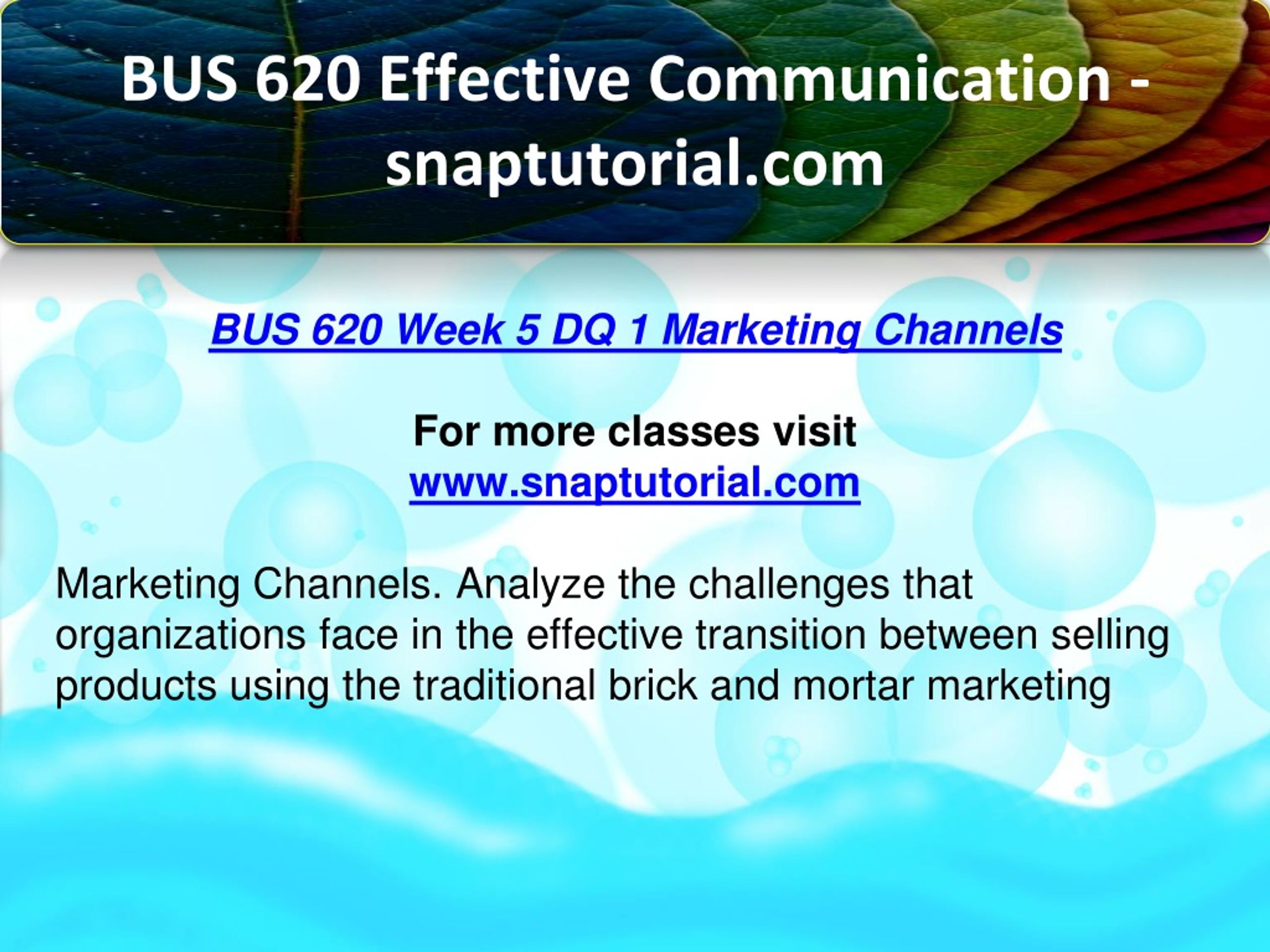 BUS 620 Effective Communication - snaptutorial.com

BUS 620 Week 5 DQ 1 Marketing Channels

For more classes visit
www.snaptutorial.com

Marketing Channels. Analyze the challenges that organizations face in the effective transition between selling products using the traditional brick and mortar marketing